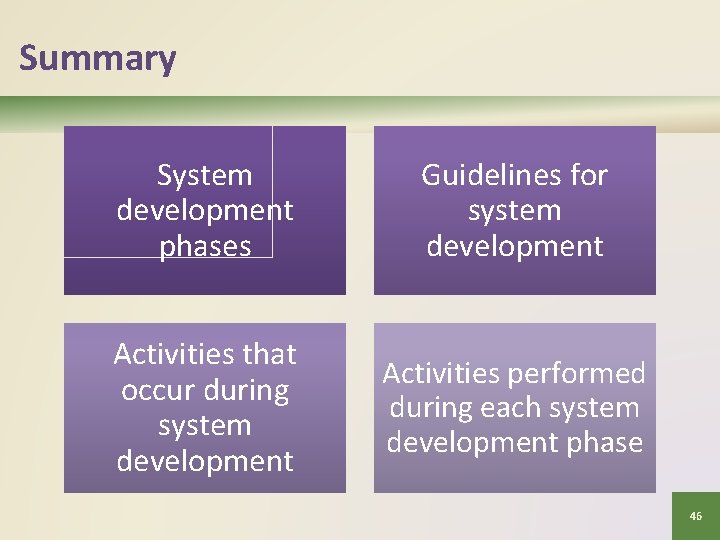 Summary

System development phases

Guidelines for system development

Activities that occur during system development

Activities performed during each system development phase

46